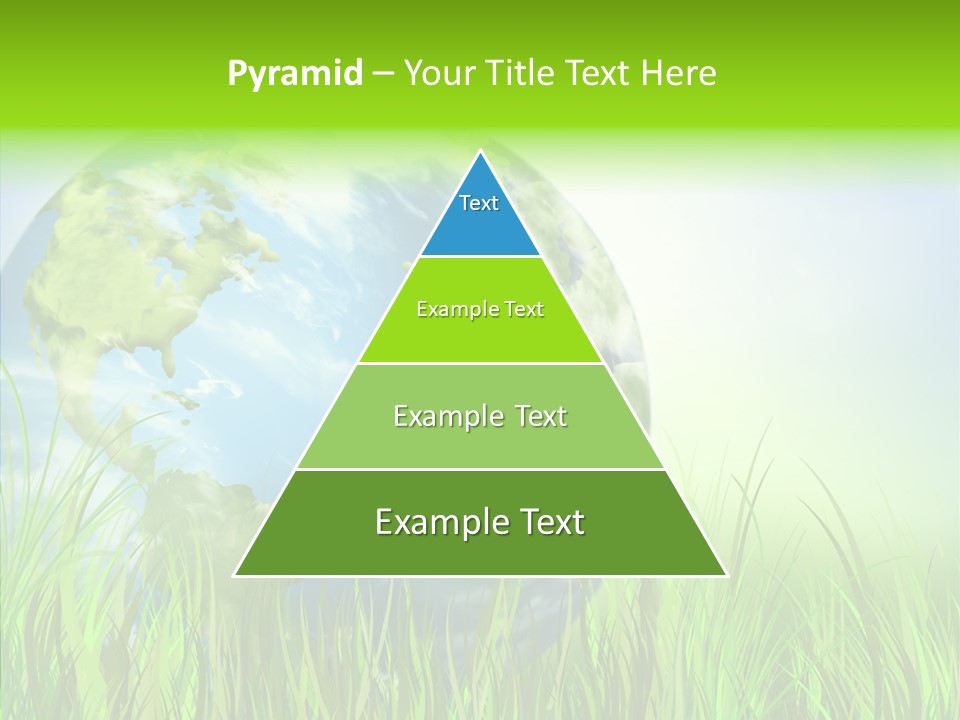 Pyramid – Your Title Text Here

Text

Example Text

Example Text

Example Text